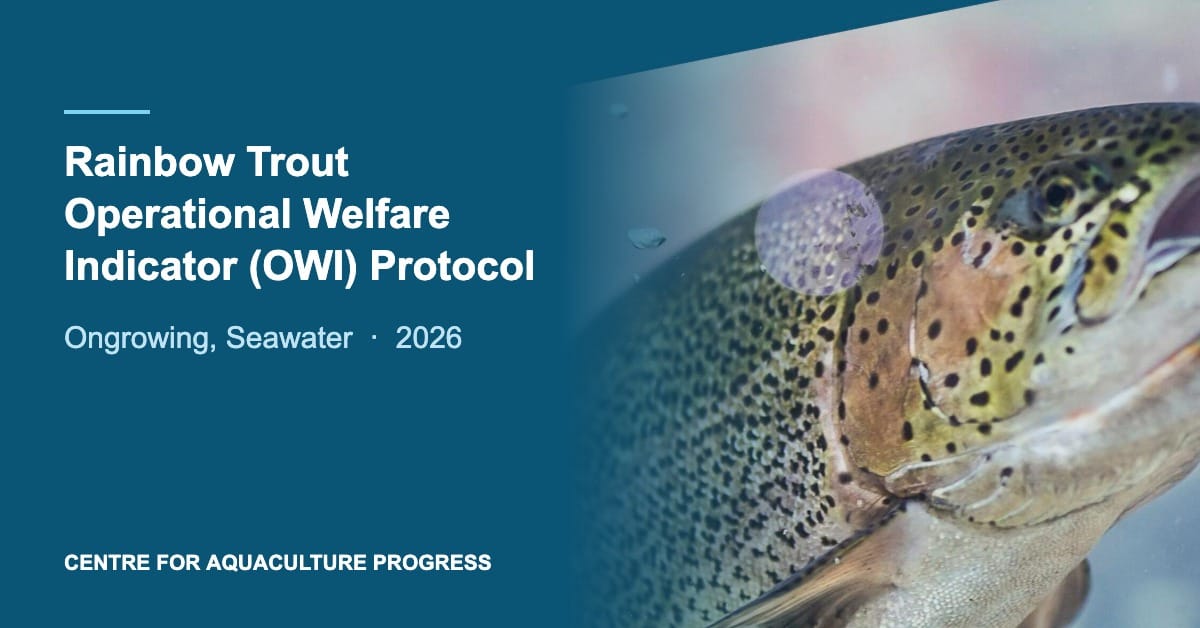 Rainbow Trout Operational Welfare Indicator (OWI) Protocol

Ongrowing, Seawater · 2026

CENTRE FOR AQUACULTURE PROGRESS